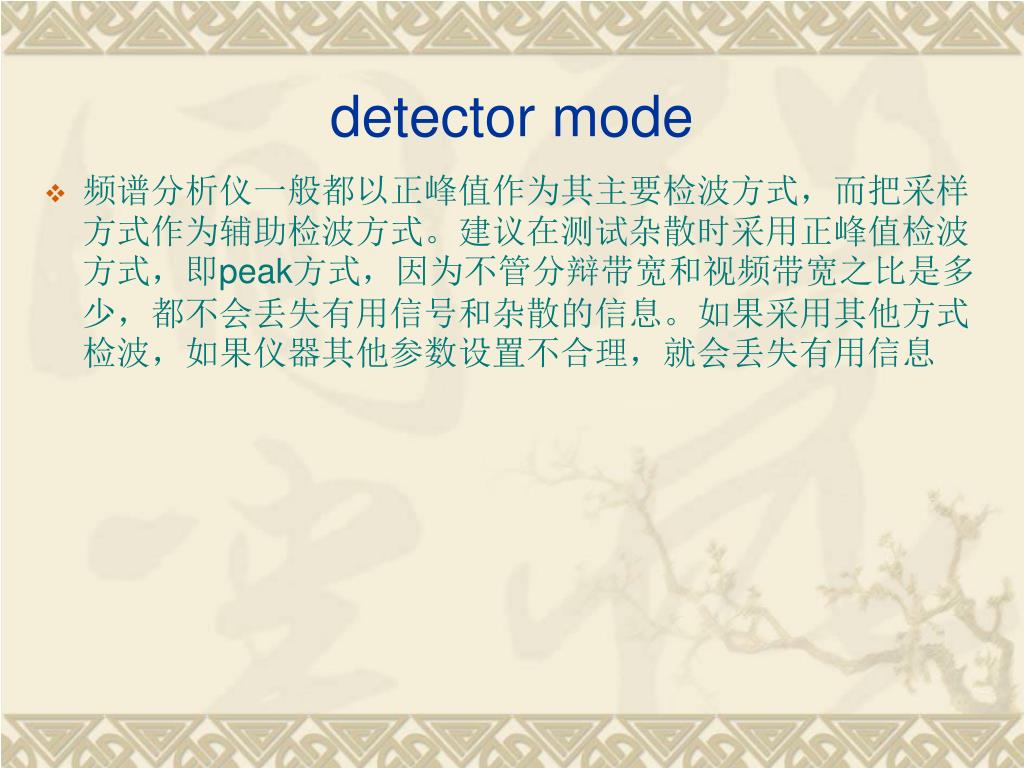 detector mode

❖ 频谱分析仪一般都以正峰值作为其主要检波方式，而把采样方式作为辅助检波方式。建议在测试杂散时采用正峰值检波方式，即peak方式，因为不管分辩带宽和视频带宽之比是多少，都不会丢失有用信号和杂散的信息。如果采用其他方式检波，如果仪器其他参数设置不合理，就会丢失有用信息